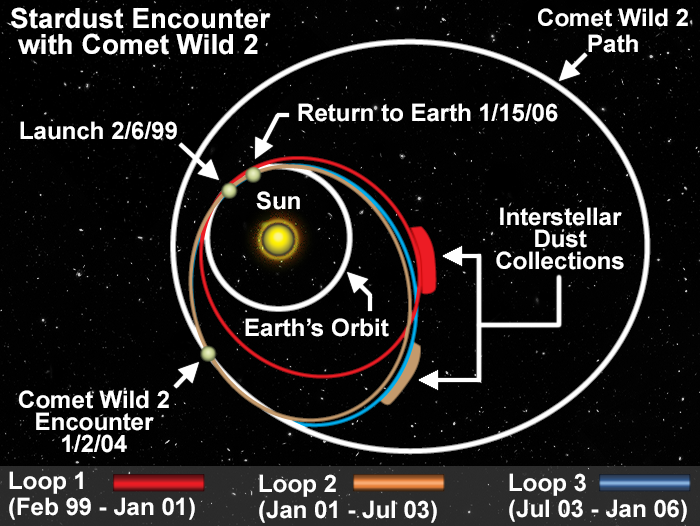 Stardust Encounter with Comet Wild 2

Comet Wild 2 Path

Return to Earth 1/15/06

Launch 2/6/99

Sun

Interstellar Dust Collections

Earth's Orbit

Comet Wild 2 Encounter 1/2/04

Loop 1 (Feb 99 - Jan 01)

Loop 2 (Jan 01 - Jul 03)

Loop 3 (Jul 03 - Jan 06)